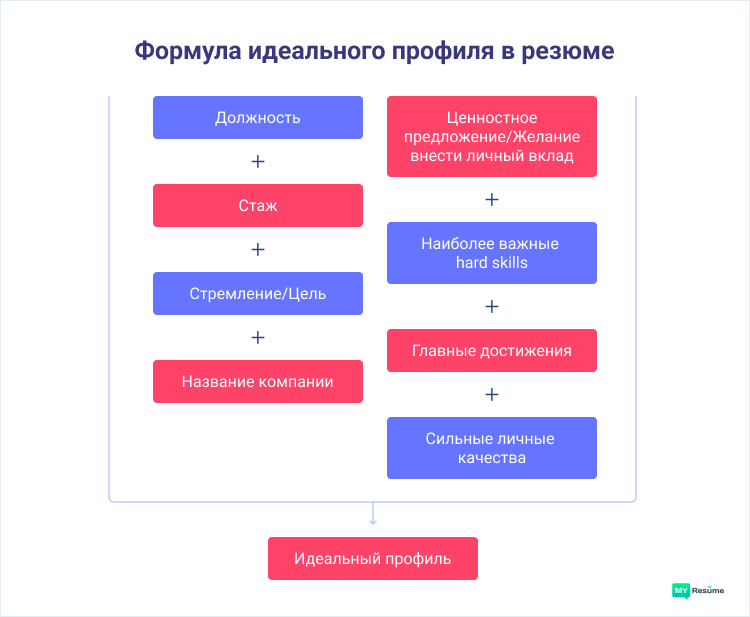 Формула идеального профиля в резюме

Должность

+

Стаж

+

Стремление/Цель

+

Название компании

Ценностное предложение/Желание внести личный вклад

+

Наиболее важные hard skills

+

Главные достижения

+

Сильные личные качества

Идеальный профиль

MY Resume